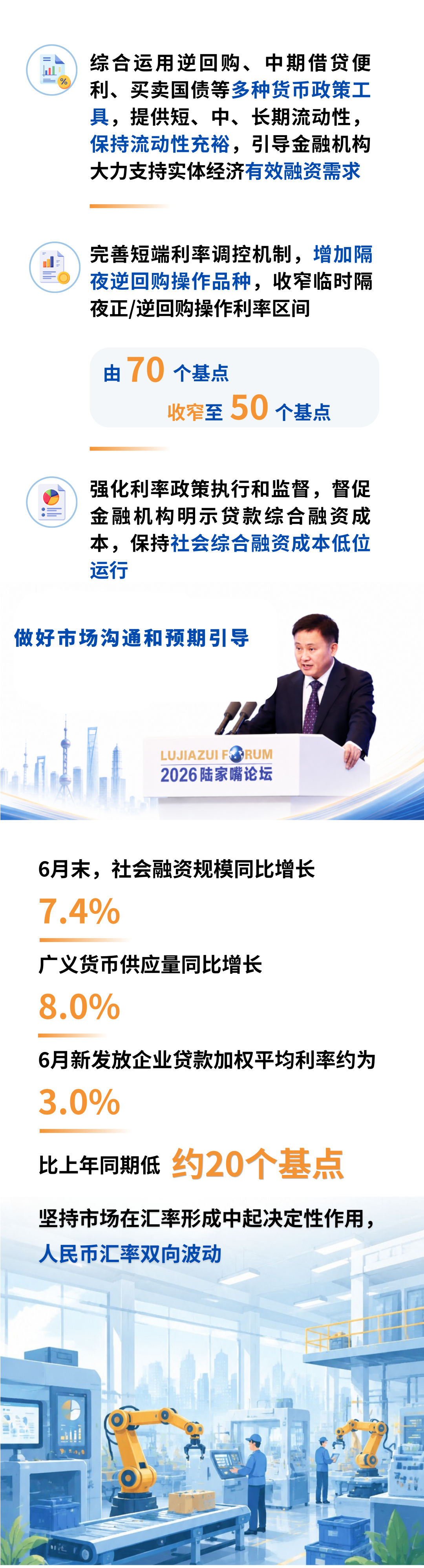 综合运用逆回购、中期借贷便利、买卖国债等多种货币政策工具，提供短、中、长期流动性，保持流动性充裕，引导金融机构大力支持实体经济有效融资需求

完善短端利率调控机制，增加隔夜逆回购操作品种，收窄临时隔夜正/逆回购操作利率区间

由 70 个基点
收窄至 50 个基点

强化利率政策执行和监督，督促金融机构明示贷款综合融资成本，保持社会综合融资成本低位运行

做好市场沟通和预期引导

LUJIAZUI FORUM
2026陆家嘴论坛

6月末，社会融资规模同比增长
7.4%

广义货币供应量同比增长
8.0%

6月新发放企业贷款加权平均利率约为
3.0%

比上年同期低 约20个基点

坚持市场在汇率形成中起决定性作用，人民币汇率双向波动